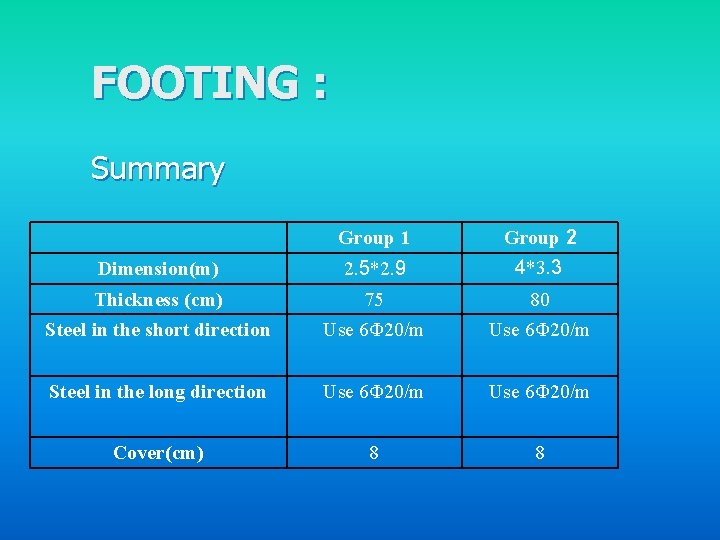 FOOTING :

Summary

| | Group 1 | Group 2 |
|---|---|---|
| Dimension(m) | 2.5*2.9 | 4*3.3 |
| Thickness (cm) | 75 | 80 |
| Steel in the short direction | Use 6Φ20/m | Use 6Φ20/m |
| Steel in the long direction | Use 6Φ20/m | Use 6Φ20/m |
| Cover(cm) | 8 | 8 |